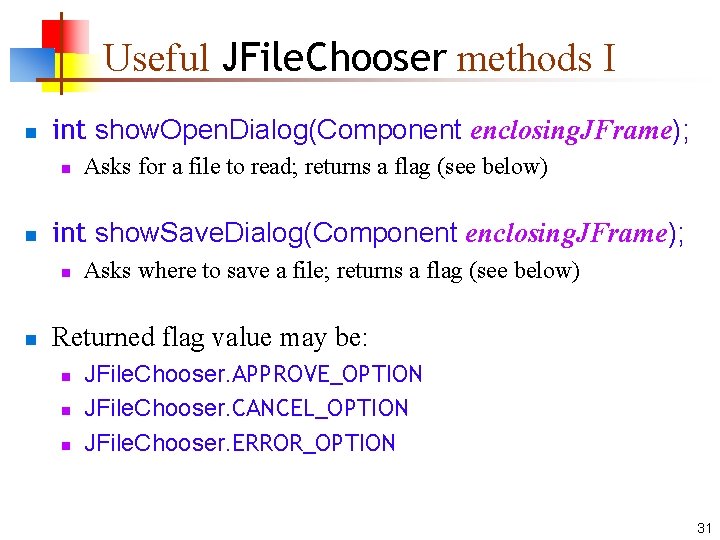 Useful JFileChooser methods I

int showOpenDialog(Component enclosingJFrame);

Asks for a file to read; returns a flag (see below)

int showSaveDialog(Component enclosingJFrame);

Asks where to save a file; returns a flag (see below)

Returned flag value may be:

JFileChooser.APPROVE_OPTION

JFileChooser.CANCEL_OPTION

JFileChooser.ERROR_OPTION

31